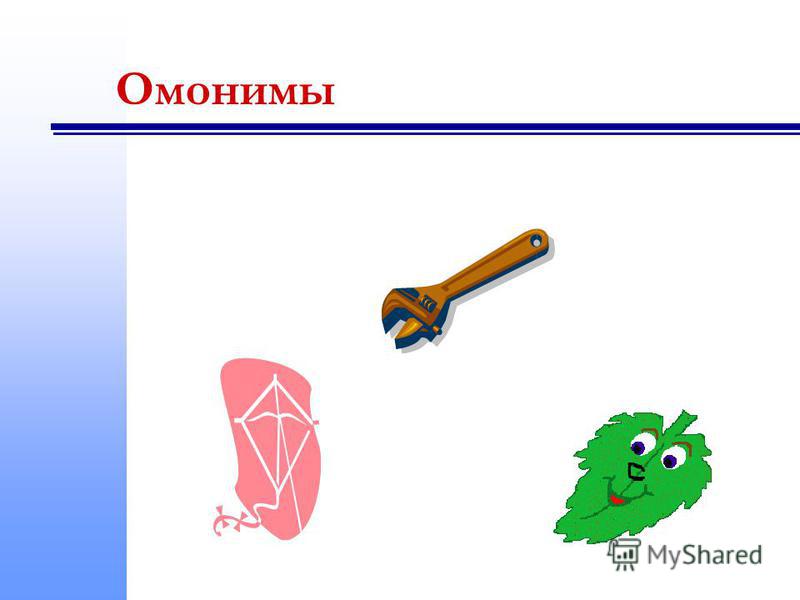 Омонимы

MyShared